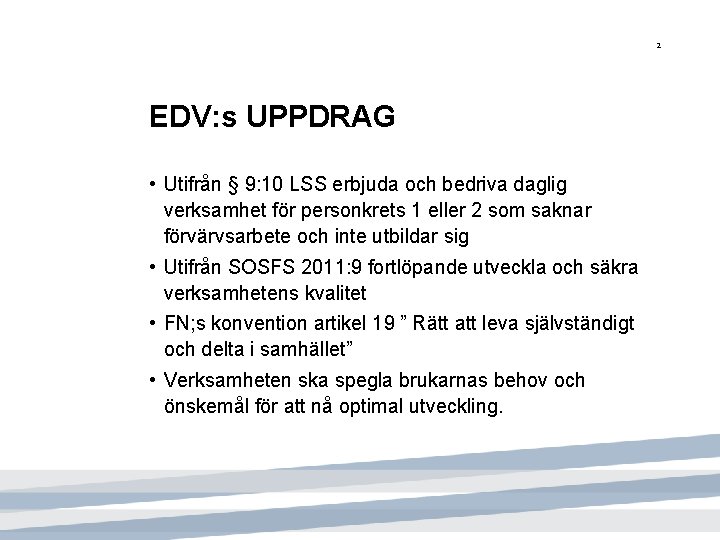 2

EDV:s UPPDRAG

• Utifrån § 9:10 LSS erbjuda och bedriva daglig verksamhet för personkrets 1 eller 2 som saknar förvärvsarbete och inte utbildar sig
• Utifrån SOSFS 2011:9 fortlöpande utveckla och säkra verksamhetens kvalitet
• FN;s konvention artikel 19 ” Rätt att leva självständigt och delta i samhället”
• Verksamheten ska spegla brukarnas behov och önskemål för att nå optimal utveckling.